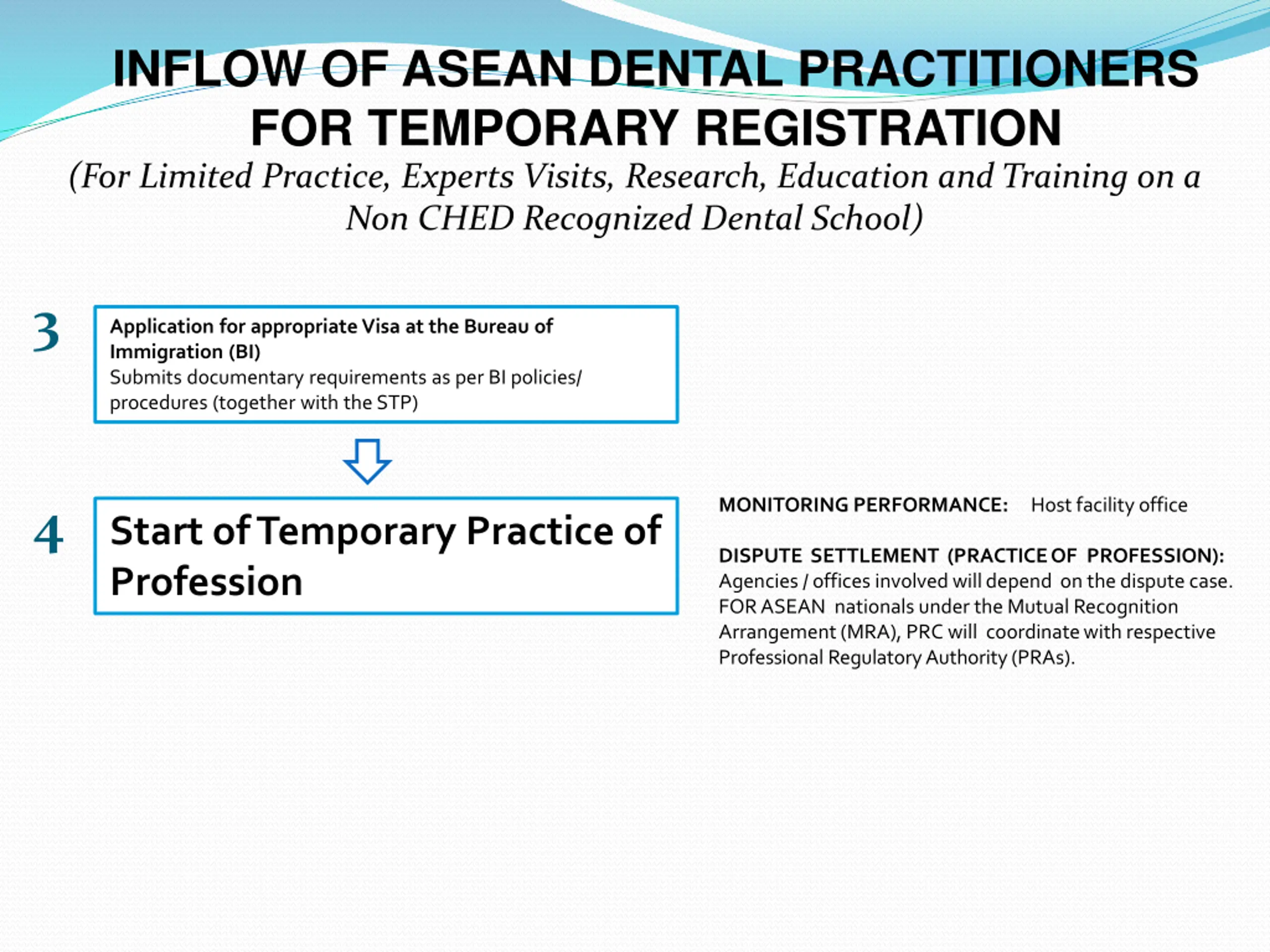 INFLOW OF ASEAN DENTAL PRACTITIONERS FOR TEMPORARY REGISTRATION

(For Limited Practice, Experts Visits, Research, Education and Training on a Non CHED Recognized Dental School)

3

Application for appropriate Visa at the Bureau of Immigration (BI)
Submits documentary requirements as per BI policies/ procedures (together with the STP)

4

Start of Temporary Practice of Profession

MONITORING PERFORMANCE: Host facility office

DISPUTE SETTLEMENT (PRACTICE OF PROFESSION):
Agencies / offices involved will depend on the dispute case. FOR ASEAN nationals under the Mutual Recognition Arrangement (MRA), PRC will coordinate with respective Professional Regulatory Authority (PRAs).